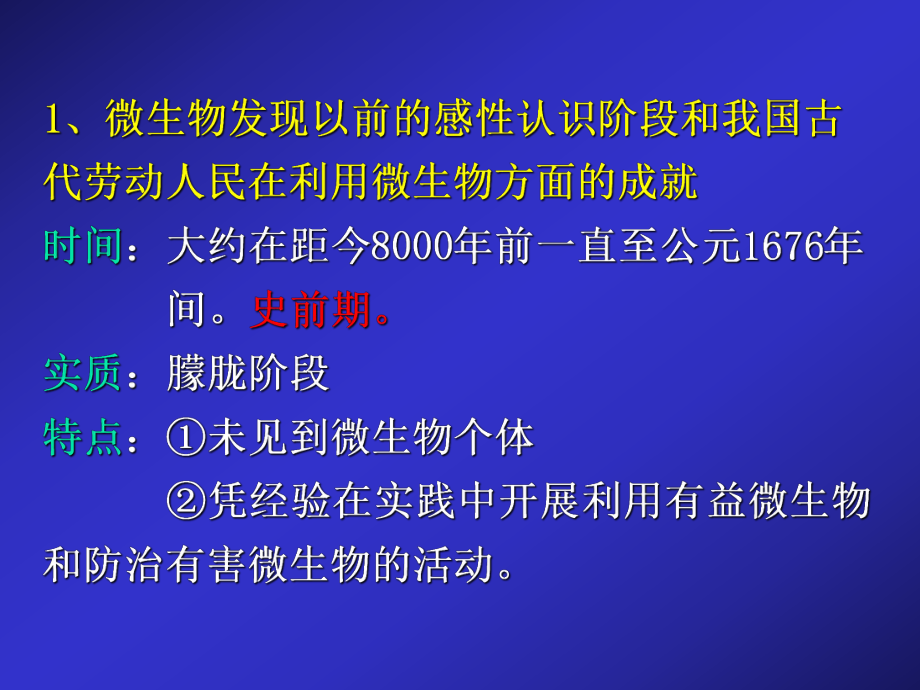 1、微生物发现以前的感性认识阶段和我国古代劳动人民在利用微生物方面的成就

时间：大约在距今8000年前一直至公元1676年间。史前期。

实质：朦胧阶段

特点：①未见到微生物个体

②凭经验在实践中开展利用有益微生物和防治有害微生物的活动。